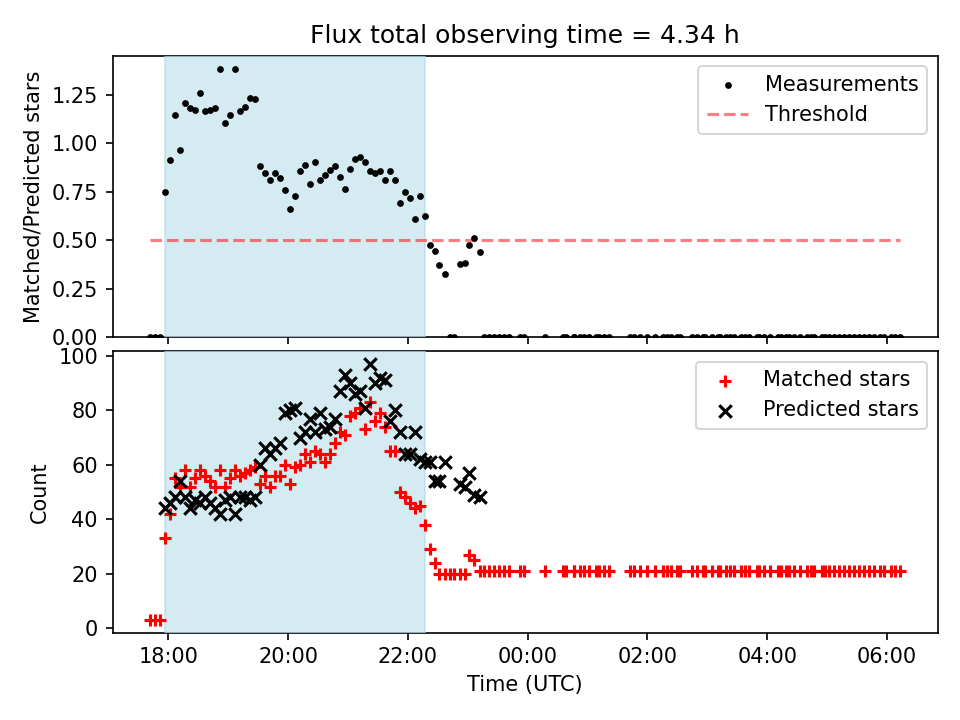 Flux total observing time = 4.34 h

Matched/Predicted stars

1.25
1.00
0.75
0.50
0.25
0.00

Measurements
Threshold

Count

100
80
60
40
20
0

Matched stars
Predicted stars

18:00
20:00
22:00
00:00
02:00
04:00
06:00

Time (UTC)